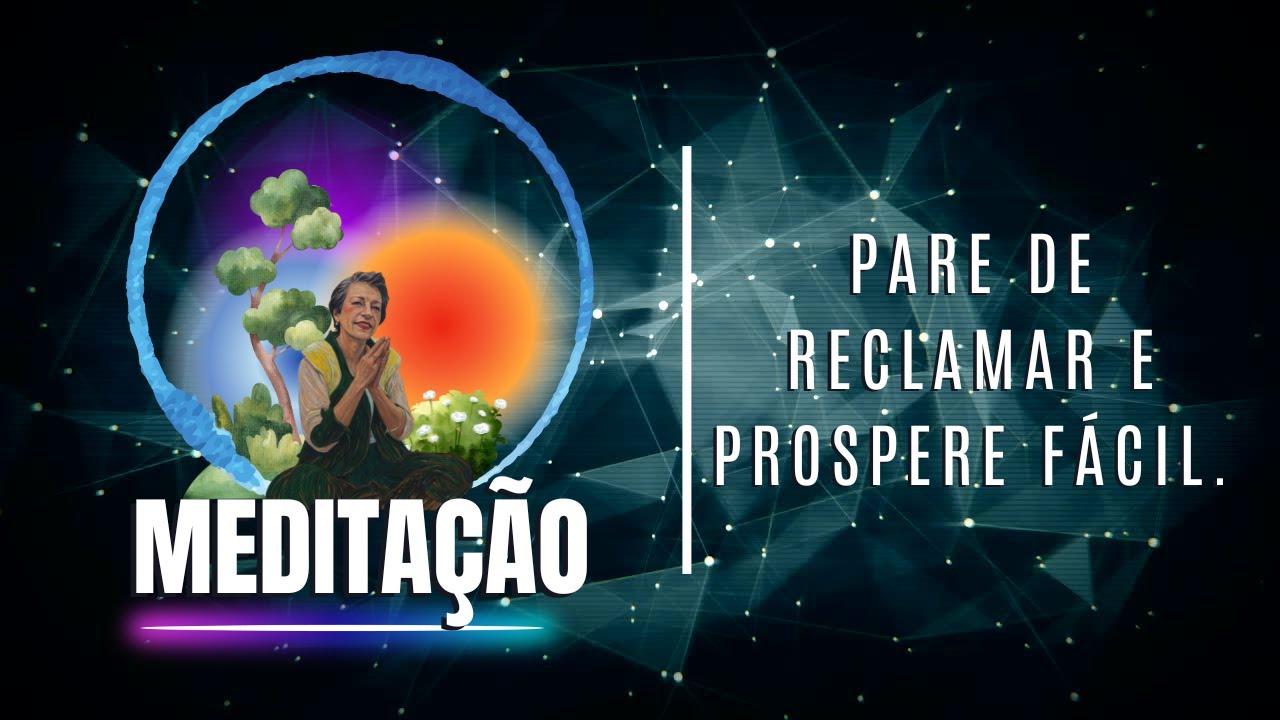 MEDITAÇÃO

PARE DE RECLAMAR E PROSPERE FÁCIL.